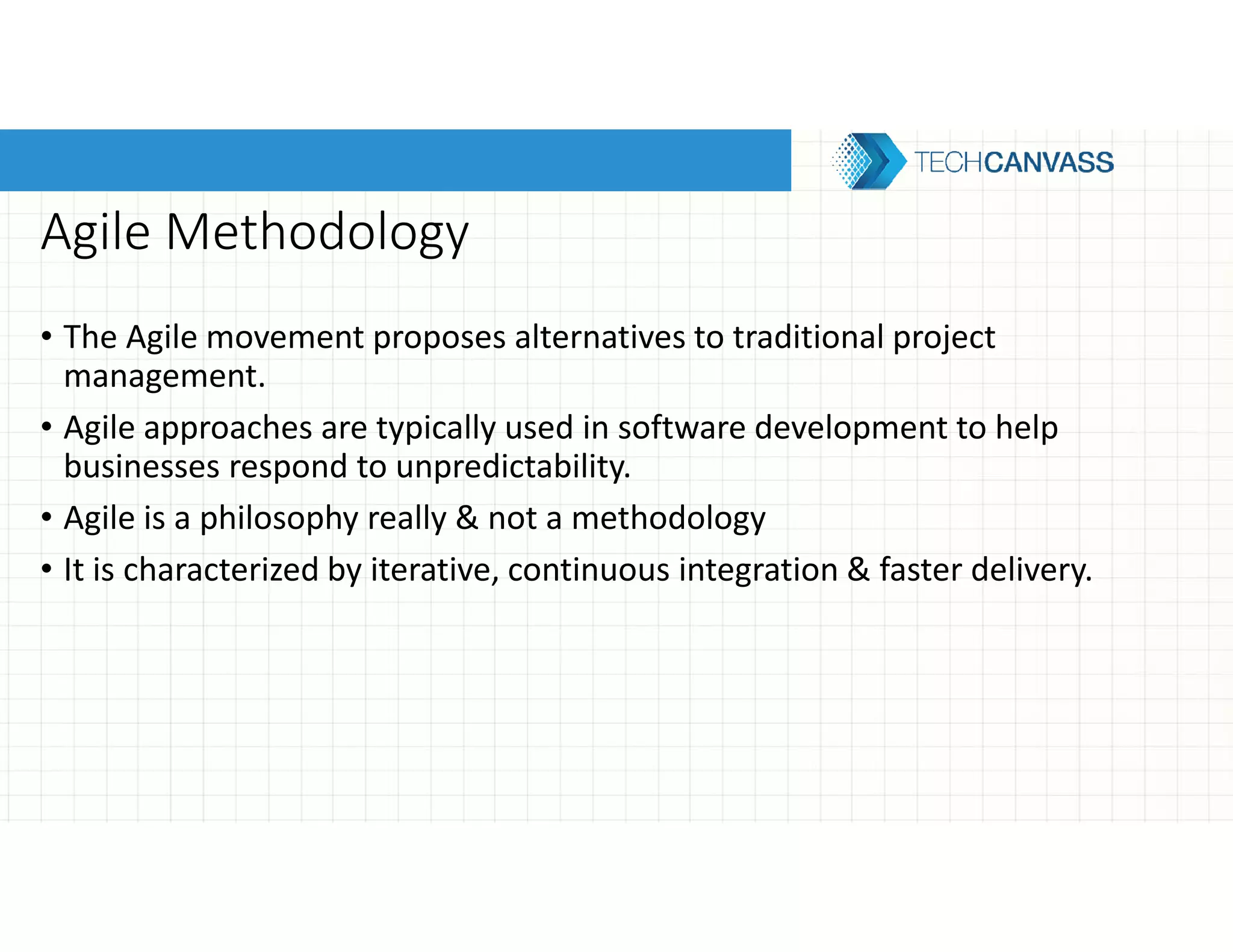 TECHCANVASS

Agile Methodology

• The Agile movement proposes alternatives to traditional project management.

• Agile approaches are typically used in software development to help businesses respond to unpredictability.

• Agile is a philosophy really & not a methodology

• It is characterized by iterative, continuous integration & faster delivery.